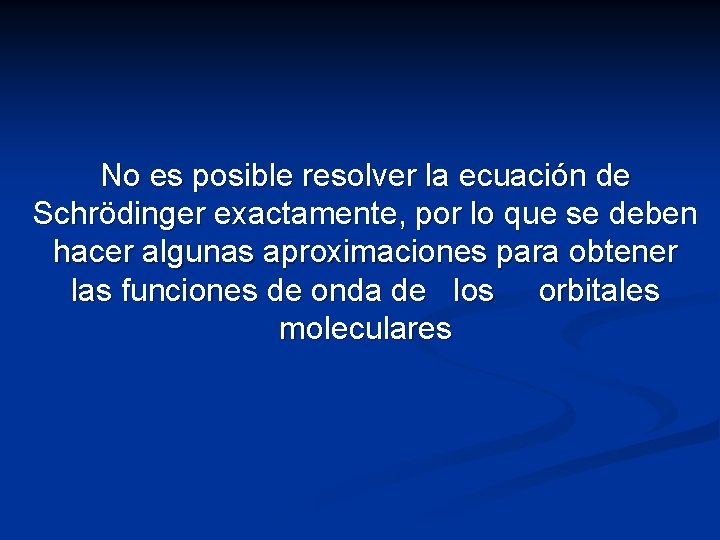 No es posible resolver la ecuación de Schrödinger exactamente, por lo que se deben hacer algunas aproximaciones para obtener las funciones de onda de los orbitales moleculares